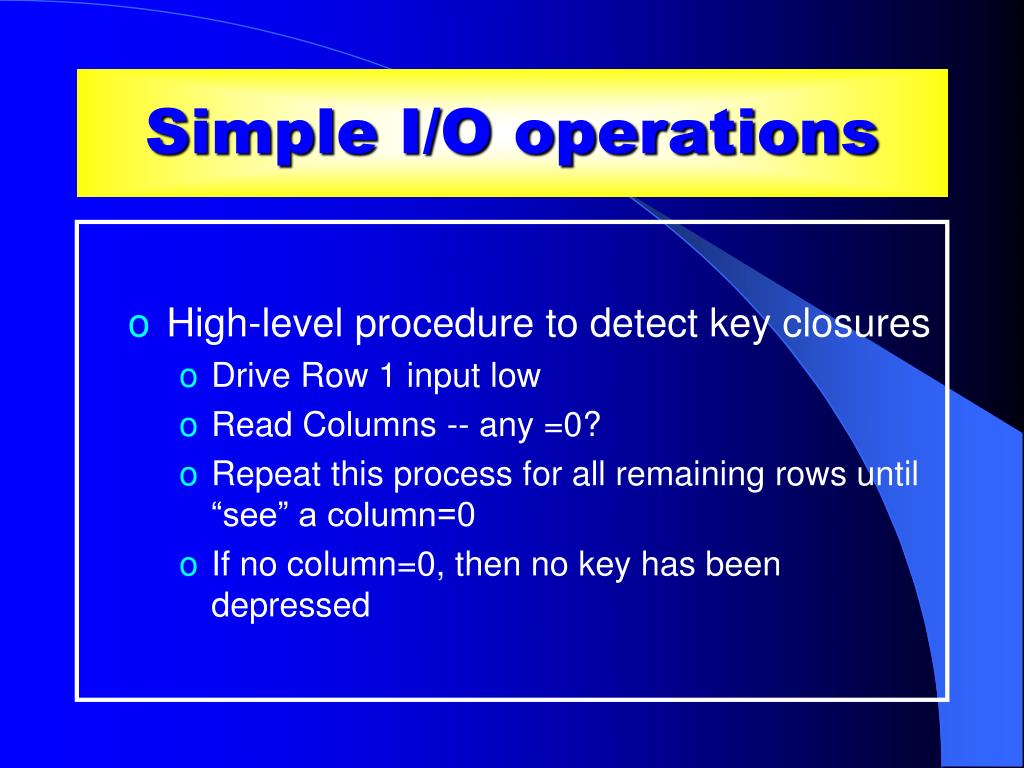 Simple I/O operations

o High-level procedure to detect key closures
o Drive Row 1 input low
o Read Columns -- any =0?
o Repeat this process for all remaining rows until “see” a column=0
o If no column=0, then no key has been depressed